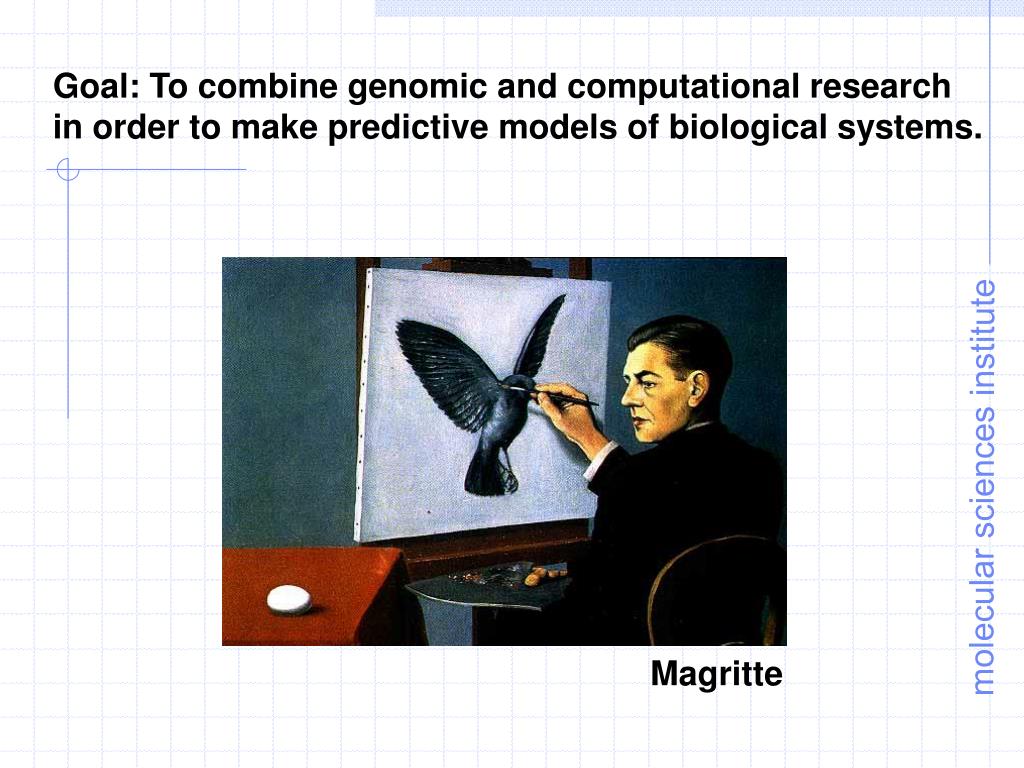 Goal: To combine genomic and computational research in order to make predictive models of biological systems.

Magritte

molecular sciences institute